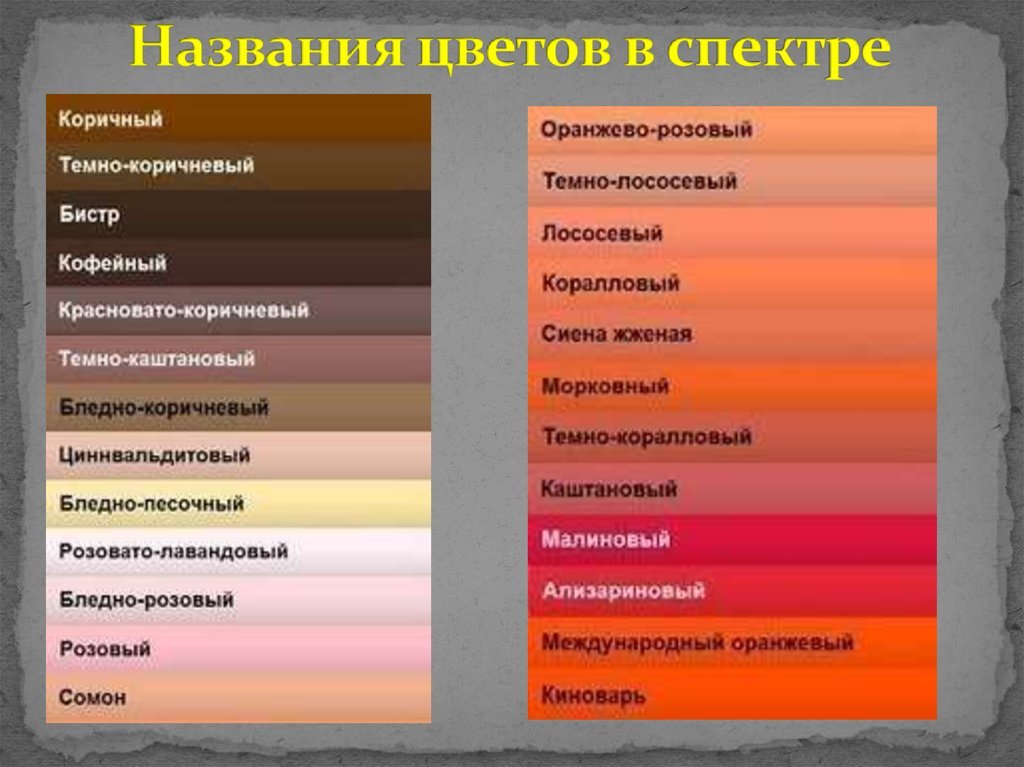 Названия цветов в спектре

Коричный
Темно-коричневый
Бистр
Кофейный
Красновато-коричневый
Темно-каштановый
Бледно-коричневый
Циннвальдитовый
Бледно-песочный
Розовато-лавандовый
Бледно-розовый
Розовый
Сомон

Оранжево-розовый
Темно-лососевый
Лососевый
Коралловый
Сиена жженая
Морковный
Темно-коралловый
Каштановый
Малиновый
Ализариновый
Международный оранжевый
Киноварь